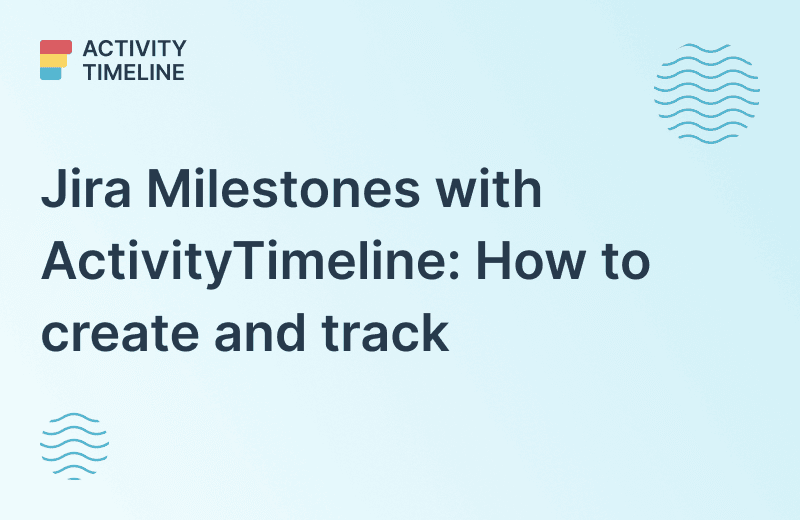 ACTIVITY TIMELINE

Jira Milestones with ActivityTimeline: How to create and track